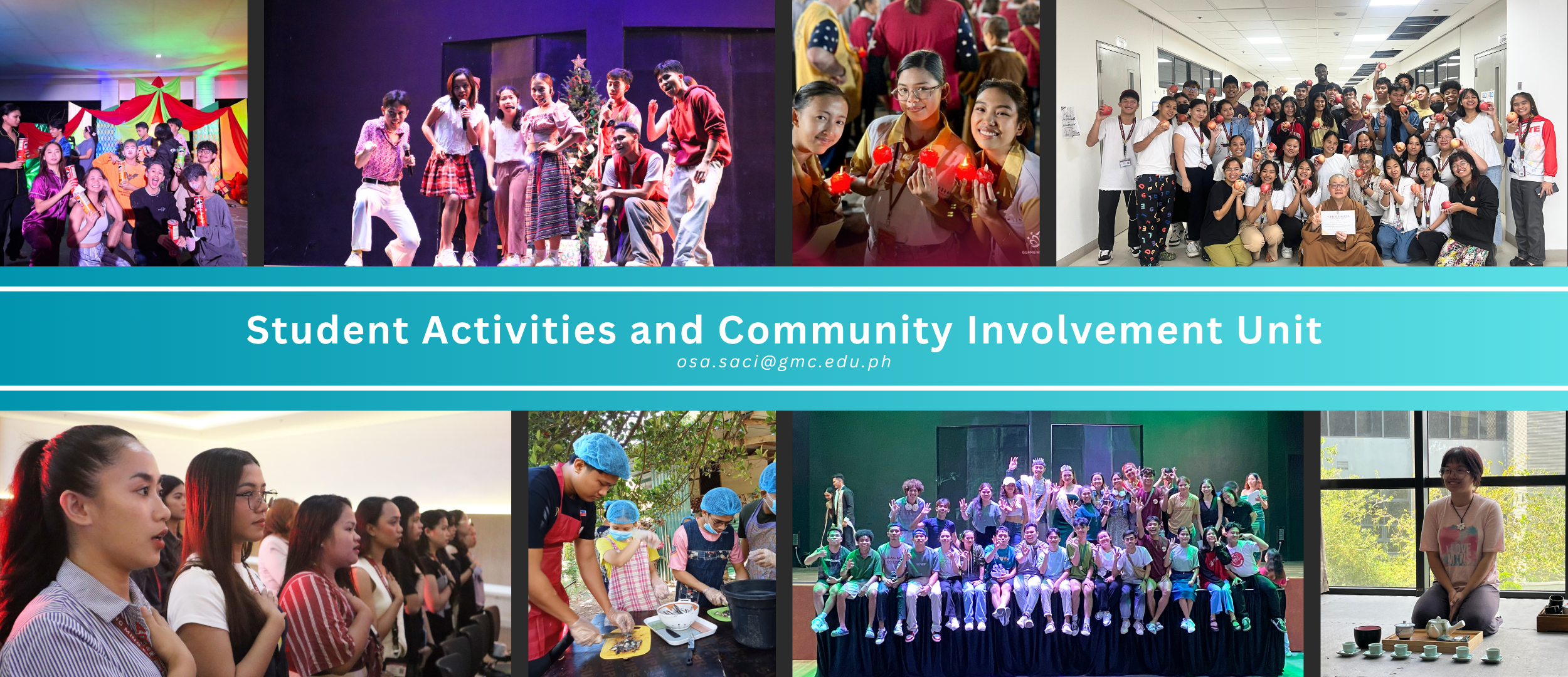 Student Activities and Community Involvement Unit
osa.saci@gmc.edu.ph